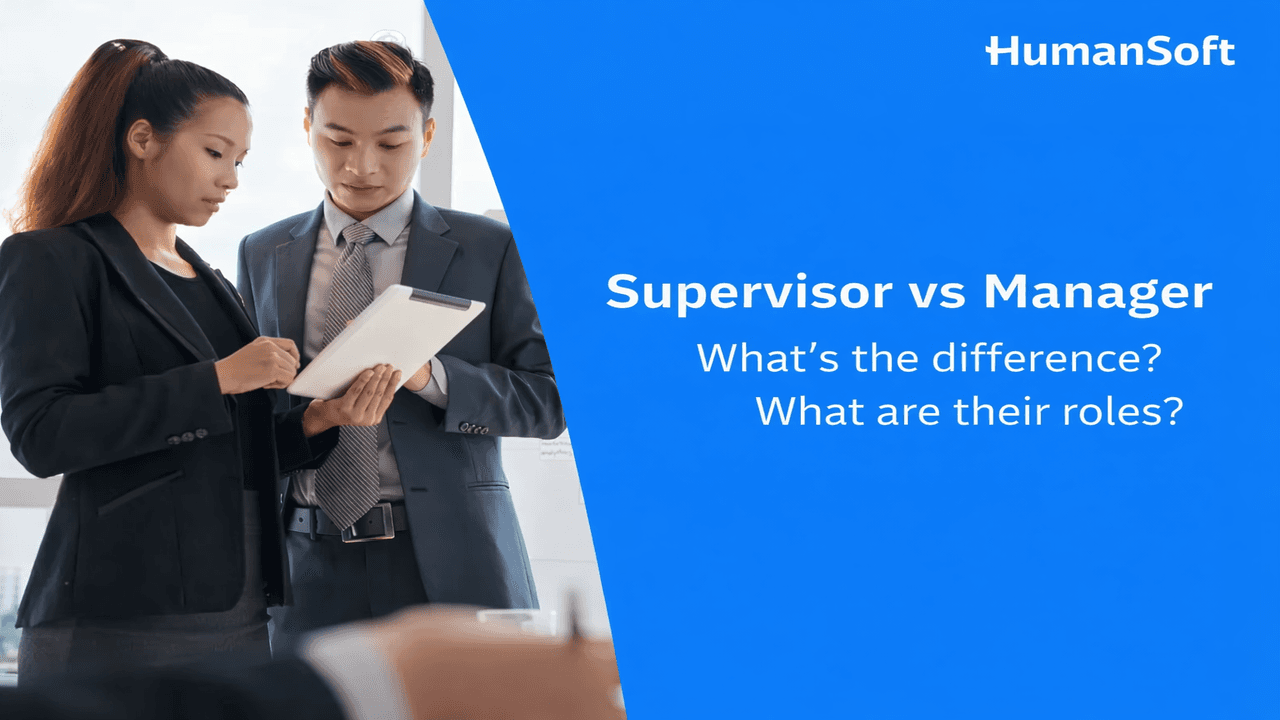 HumanSoft

Supervisor vs Manager

What's the difference?

What are their roles?